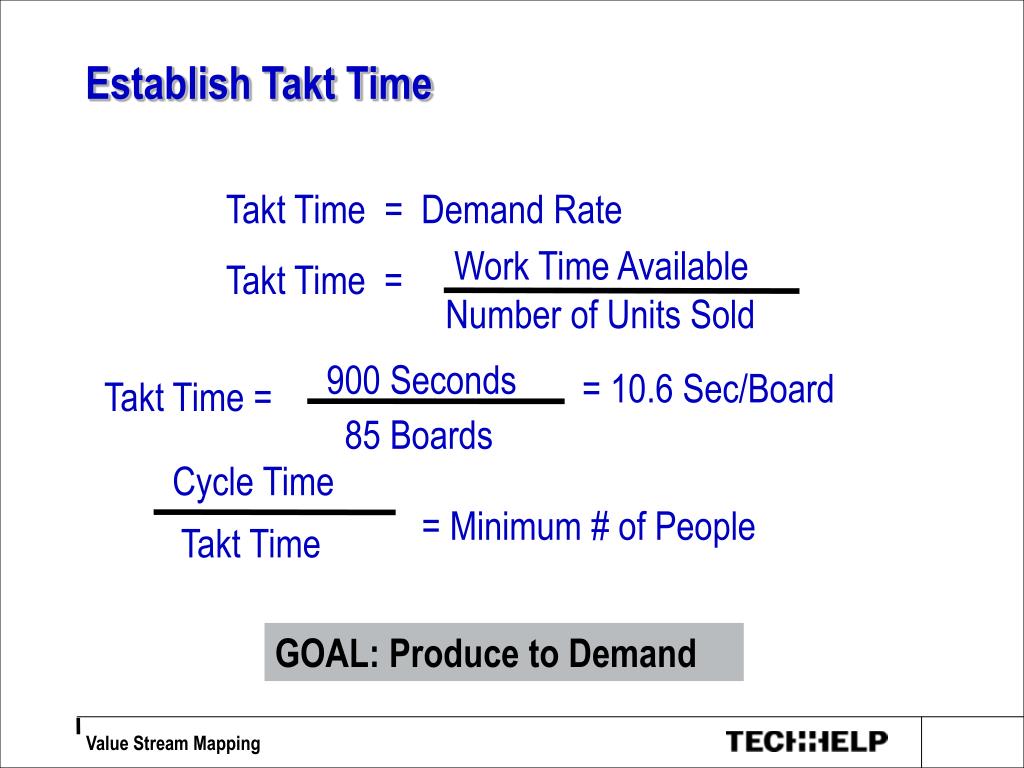 Establish Takt Time

Takt Time = Demand Rate

Takt Time = $\frac{\text{Work Time Available}}{\text{Number of Units Sold}}$

Takt Time = $\frac{\text{900 Seconds}}{\text{85 Boards}}$ = 10.6 Sec/Board

$\frac{\text{Cycle Time}}{\text{Takt Time}}$ = Minimum # of People

GOAL: Produce to Demand

Value Stream Mapping

TECH::HELP